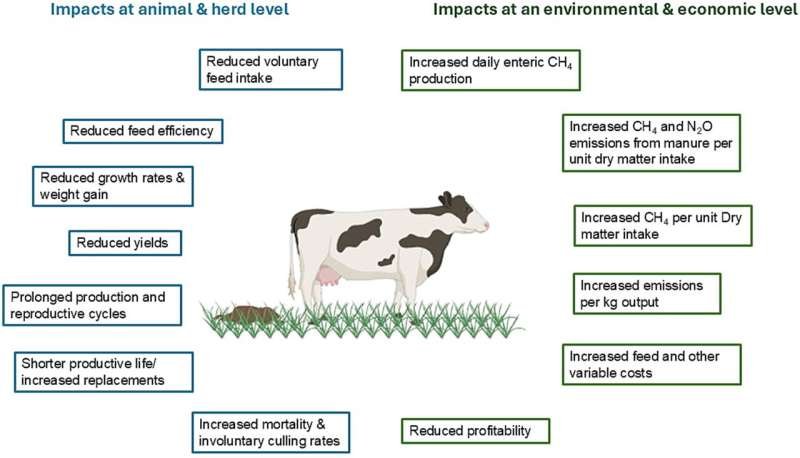 Impacts at animal & herd level

Reduced voluntary feed intake

Reduced feed efficiency

Reduced growth rates & weight gain

Reduced yields

Prolonged production and reproductive cycles

Shorter productive life/ increased replacements

Increased mortality & involuntary culling rates

Impacts at an environmental & economic level

Increased daily enteric $CH_4$ production

Increased $CH_4$ and $N_2O$ emissions from manure per unit dry matter intake

Increased $CH_4$ per unit Dry matter intake

Increased emissions per kg output

Increased feed and other variable costs

Reduced profitability